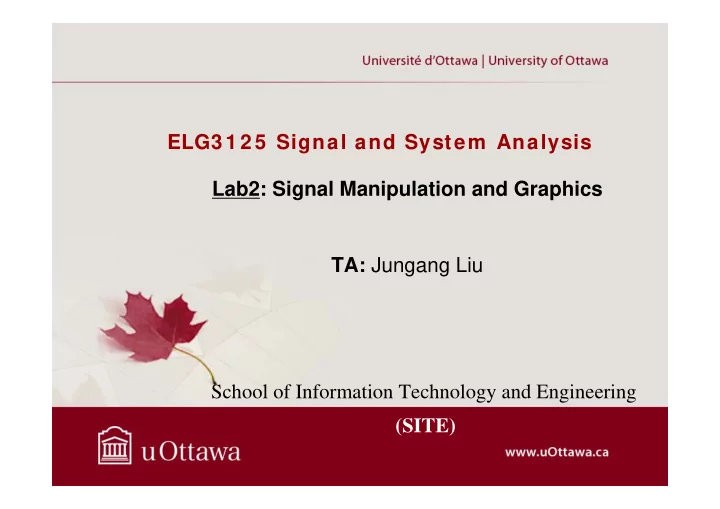 Université d'Ottawa | University of Ottawa

ELG3125 Signal and System Analysis

Lab2: Signal Manipulation and Graphics

TA: Jungang Liu

School of Information Technology and Engineering

(SITE)

uOttawa

www.uOttawa.ca